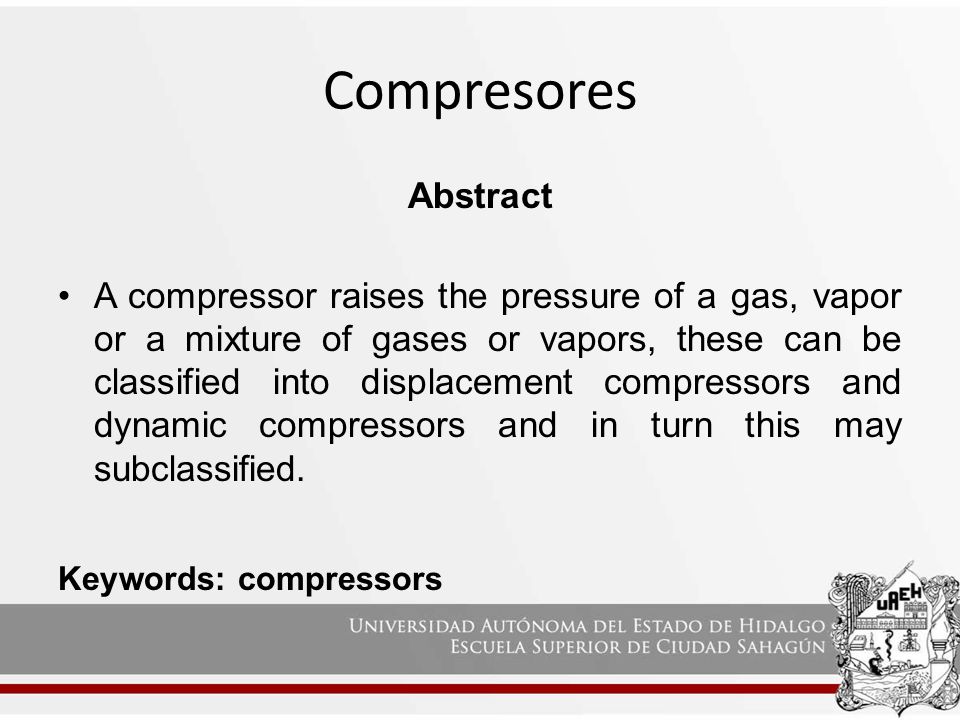 Compresores

Abstract

• A compressor raises the pressure of a gas, vapor or a mixture of gases or vapors, these can be classified into displacement compressors and dynamic compressors and in turn this may subclassified.

Keywords: compressors

UNIVERSIDAD AUTÓNOMA DEL ESTADO DE HIDALGO
ESCUELA SUPERIOR DE CIUDAD SAHAGÚN

UAEH